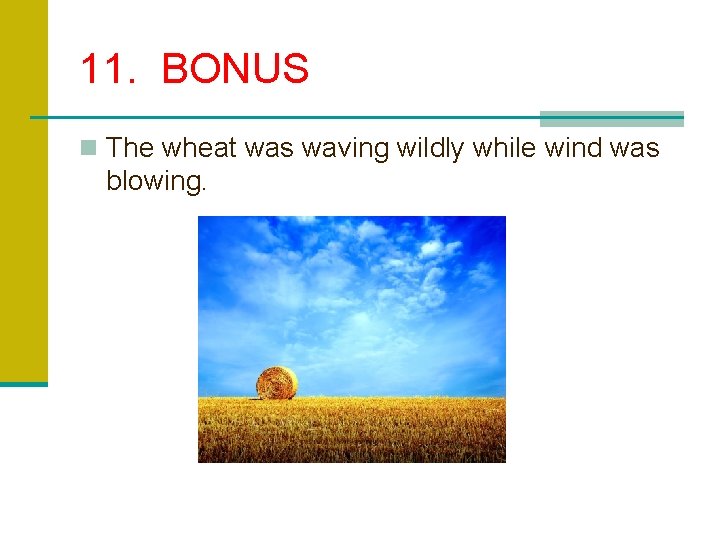 11. BONUS

The wheat was waving wildly while wind was blowing.